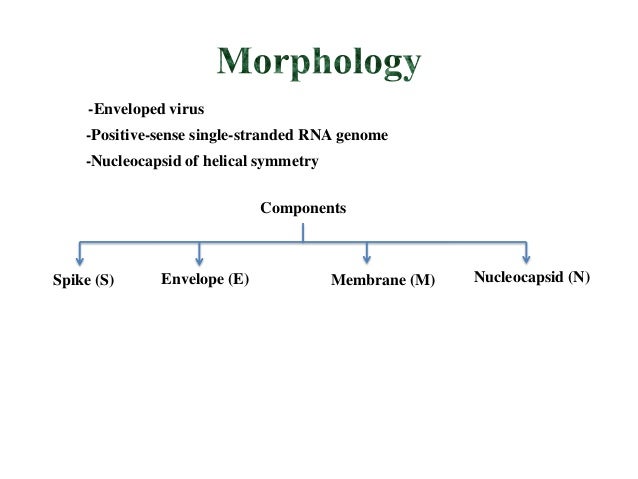 Morphology

-Enveloped virus

-Positive-sense single-stranded RNA genome

-Nucleocapsid of helical symmetry

Components

Spike (S)

Envelope (E)

Membrane (M)

Nucleocapsid (N)